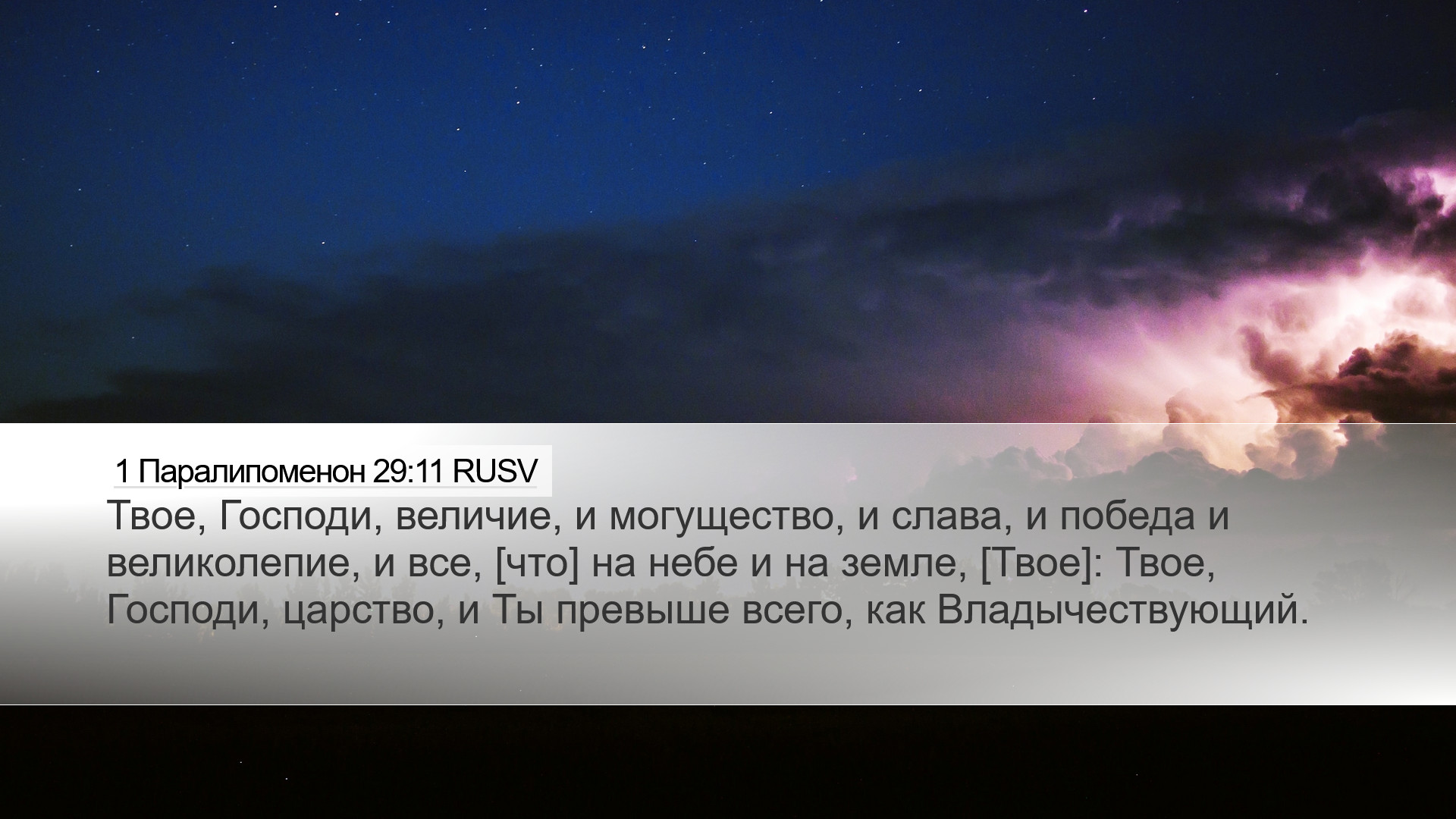 1 Паралипоменон 29:11 RUSV

Твое, Господи, величие, и могущество, и слава, и победа и великолепие, и все, [что] на небе и на земле, [Твое]: Твое, Господи, царство, и Ты превыше всего, как Владычествующий.